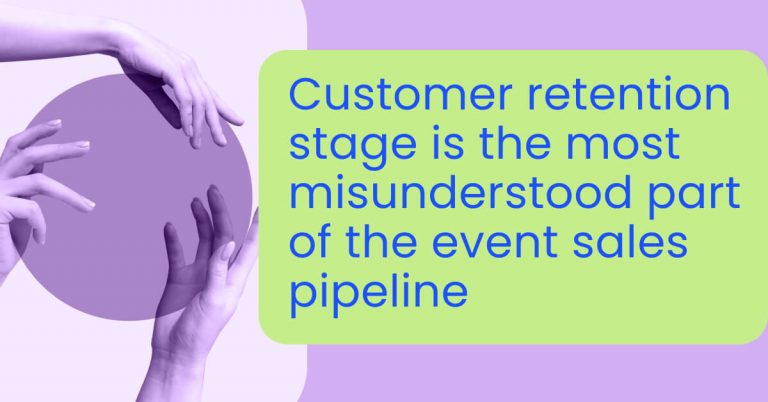 Customer retention stage is the most misunderstood part of the event sales pipeline